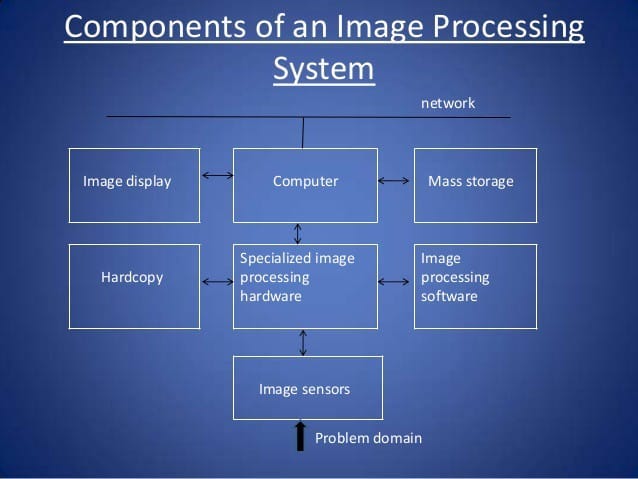 Components of an Image Processing System

network

Image display

Computer

Mass storage

Hardcopy

Specialized image processing hardware

Image processing software

Image sensors

Problem domain